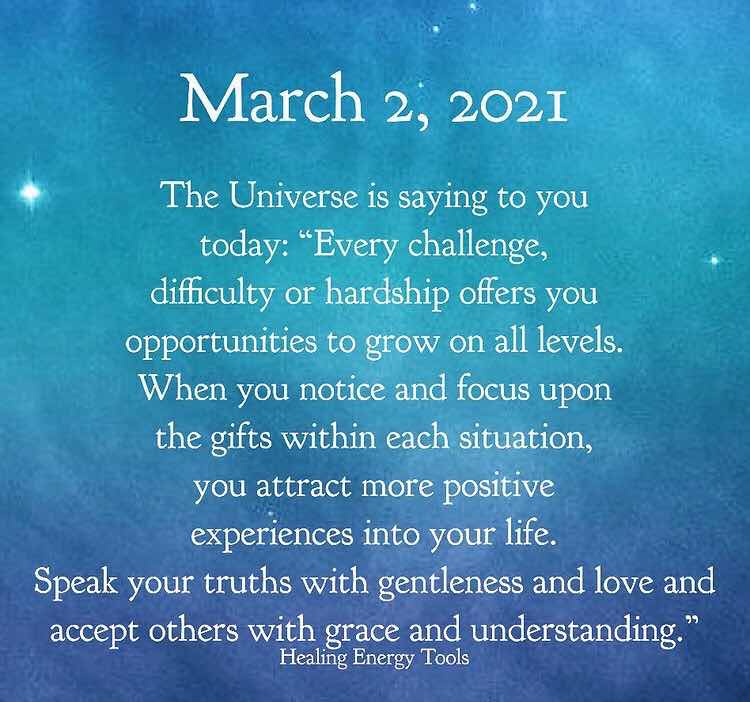 March 2, 2021

The Universe is saying to you today: “Every challenge, difficulty or hardship offers you opportunities to grow on all levels. When you notice and focus upon the gifts within each situation, you attract more positive experiences into your life. Speak your truths with gentleness and love and accept others with grace and understanding.”

Healing Energy Tools